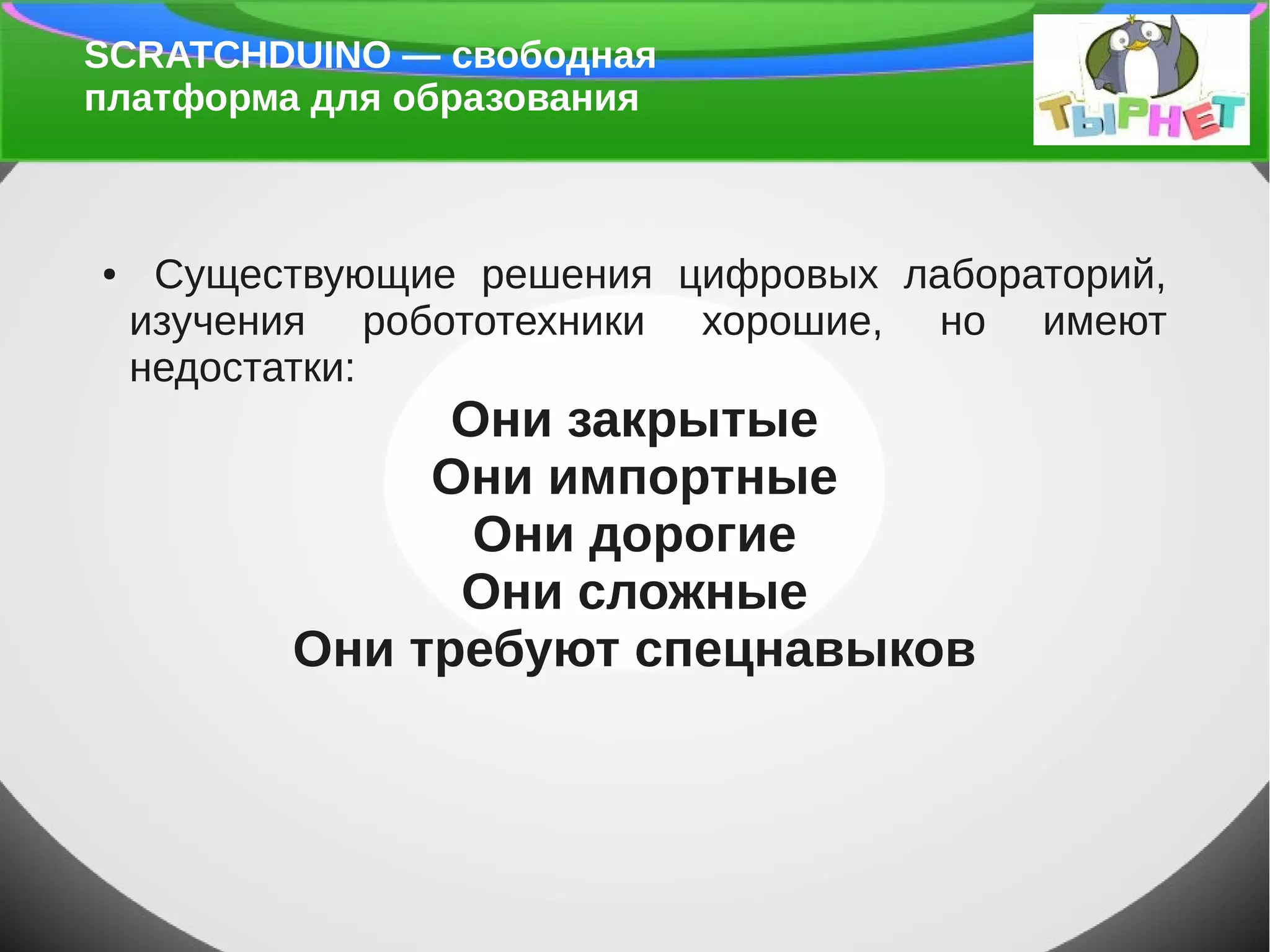 SCRATCHDUINO — свободная платформа для образования

ТЫРНЕТ

• Существующие решения цифровых лабораторий, изучения робототехники хорошие, но имеют недостатки:

Они закрытые
Они импортные
Они дорогие
Они сложные
Они требуют спецнавыков